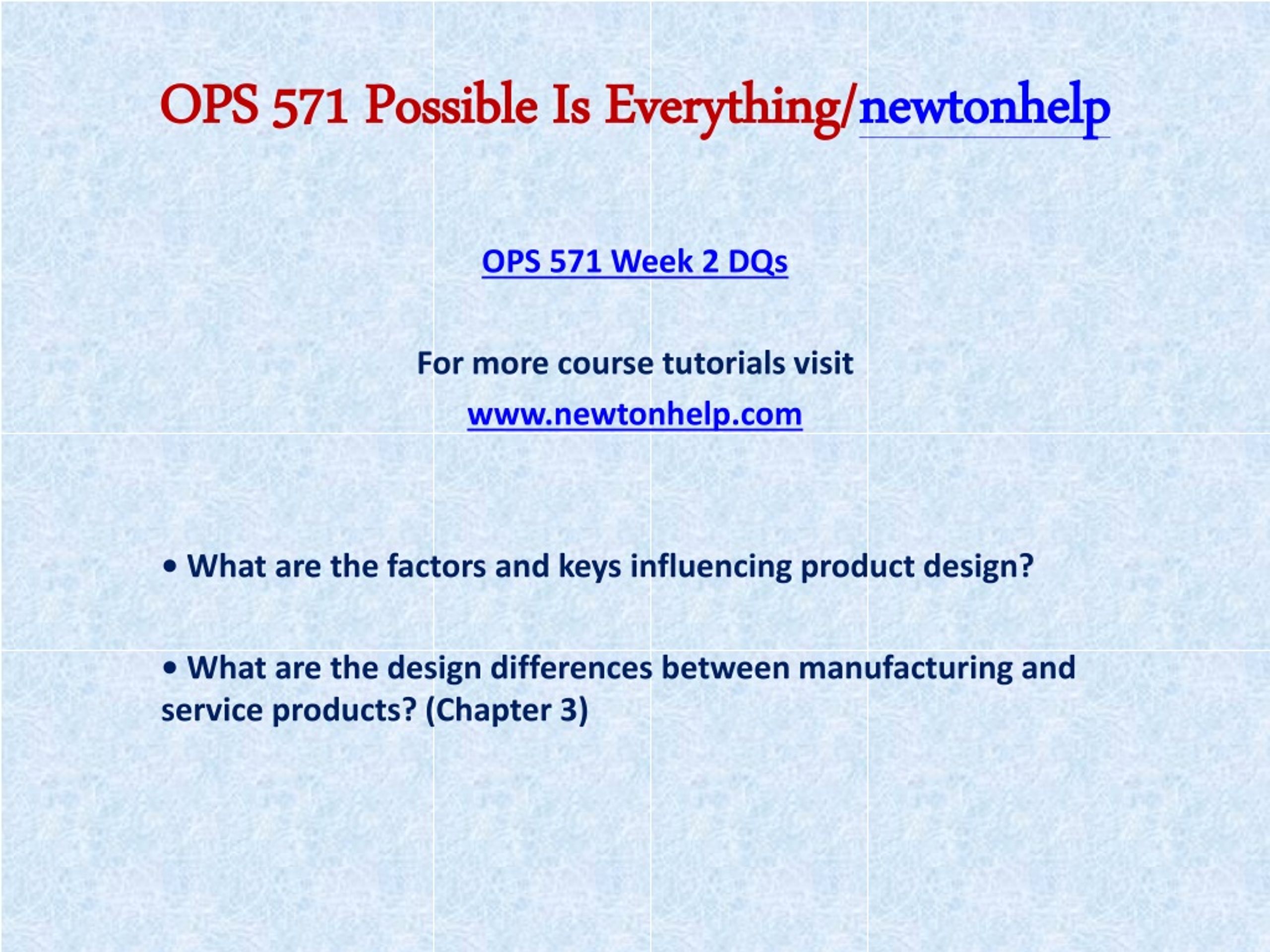 OPS 571 Possible Is Everything/newtonhelp

OPS 571 Week 2 DQs

For more course tutorials visit

www.newtonhelp.com

• What are the factors and keys influencing product design?

• What are the design differences between manufacturing and service products? (Chapter 3)